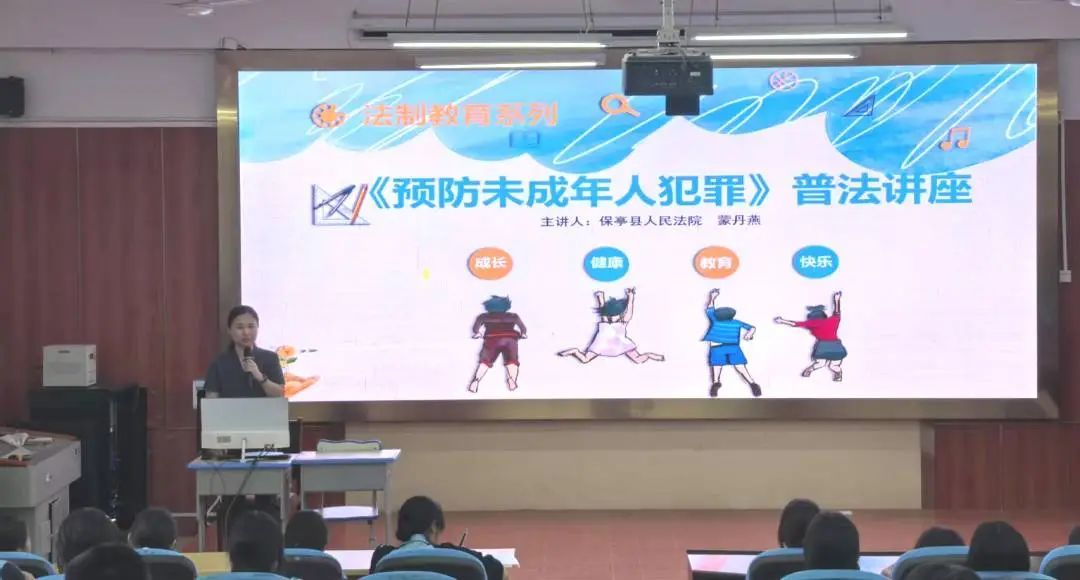 法制教育系列

《预防未成年人犯罪》 普法讲座

主讲人：保亭县人民法院 蒙丹燕

成长

健康

教育

快乐